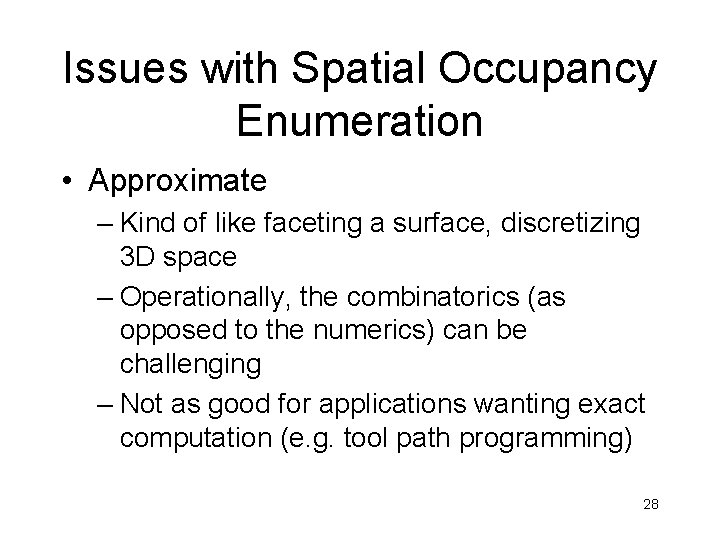 Issues with Spatial Occupancy Enumeration

• Approximate
– Kind of like faceting a surface, discretizing 3D space
– Operationally, the combinatorics (as opposed to the numerics) can be challenging
– Not as good for applications wanting exact computation (e.g. tool path programming)

28